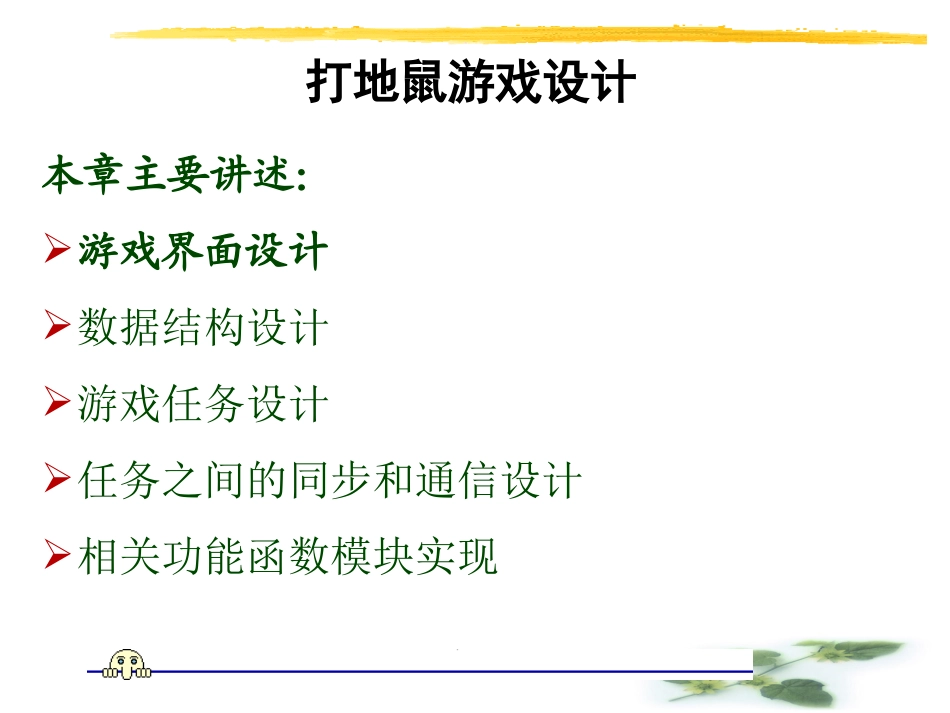 打地鼠游戏设计

本章主要讲述:

➢游戏界面设计

➢数据结构设计

➢游戏任务设计

➢任务之间的同步和通信设计

➢相关功能函数模块实现